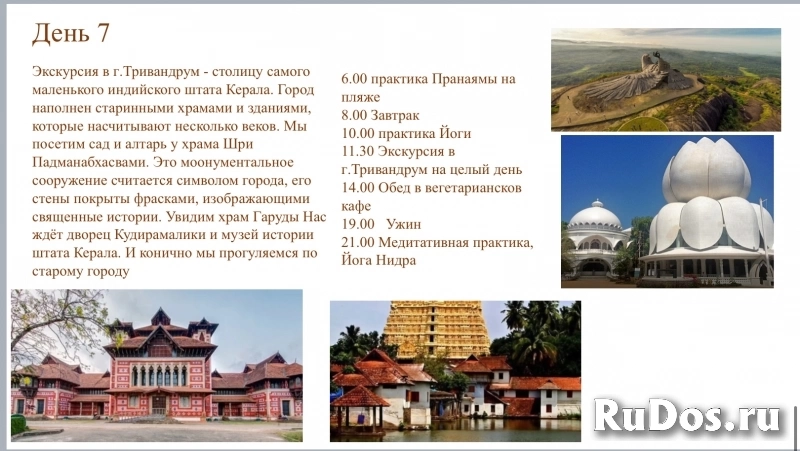 День 7

Экскурсия в г.Тривандрум - столицу самого маленького индийского штата Керала. Город наполнен старинными храмами и зданиями, которые насчитывают несколько веков. Мы посетим сад и алтарь у храма Шри Падманабхасвами. Это моонументальное сооружение считается символом города, его стены покрыты фрасками, изображающими священные истории. Увидим храм Гаруды Нас ждёт дворец Кудирамалики и музей истории штата Керала. И конично мы прогуляемся по старому городу

6.00 практика Пранаямы на пляже
8.00 Завтрак
10.00 практика Йоги
11.30 Экскурсия в г.Тривандрум на целый день
14.00 Обед в вегетариансков кафе
19.00 Ужин
21.00 Медитативная практика, Йога Нидра

RuDos.ru